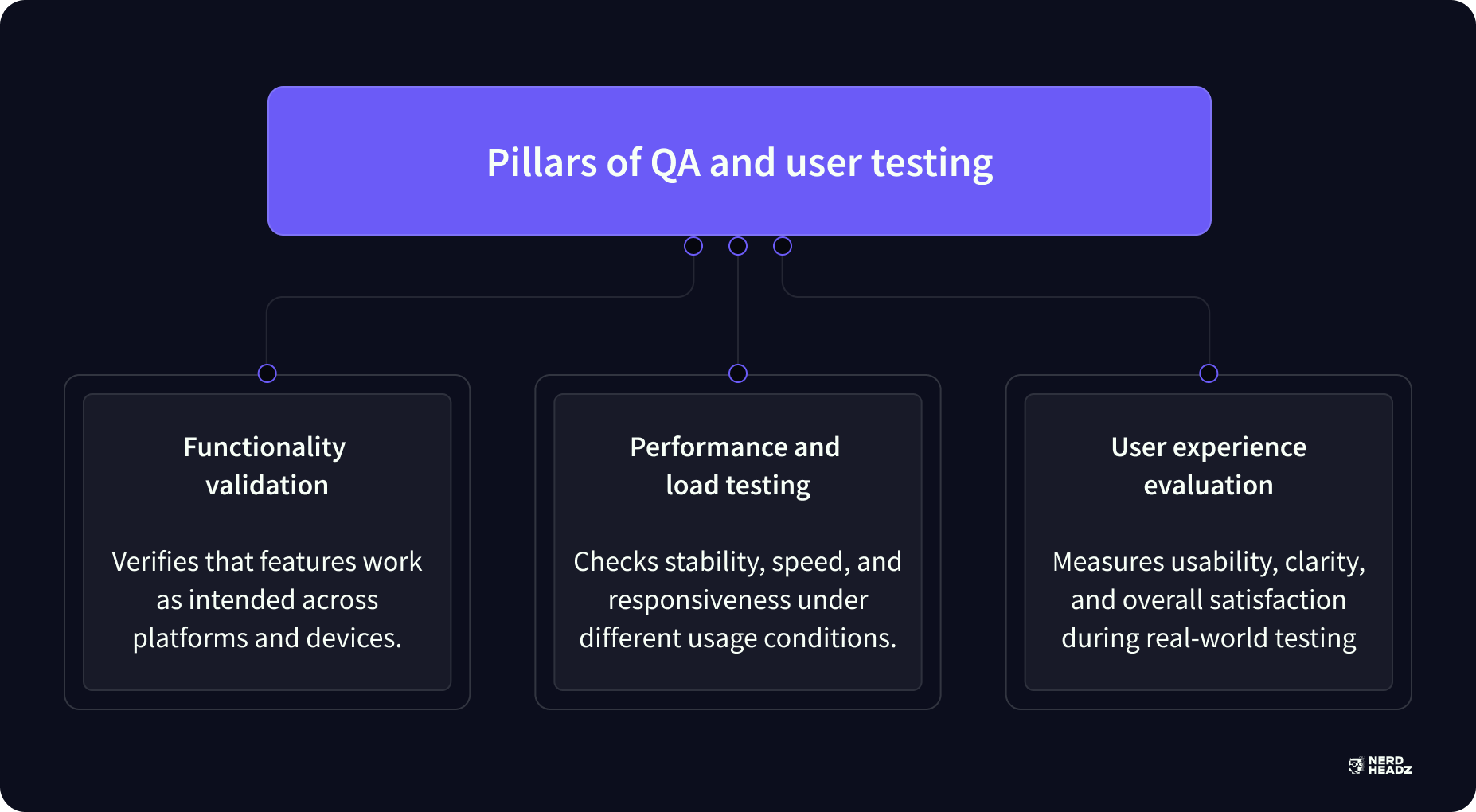 Pillars of QA and user testing

Functionality validation

Verifies that features work as intended across platforms and devices.

Performance and load testing

Checks stability, speed, and responsiveness under different usage conditions.

User experience evaluation

Measures usability, clarity, and overall satisfaction during real-world testing

NERD HEADZ